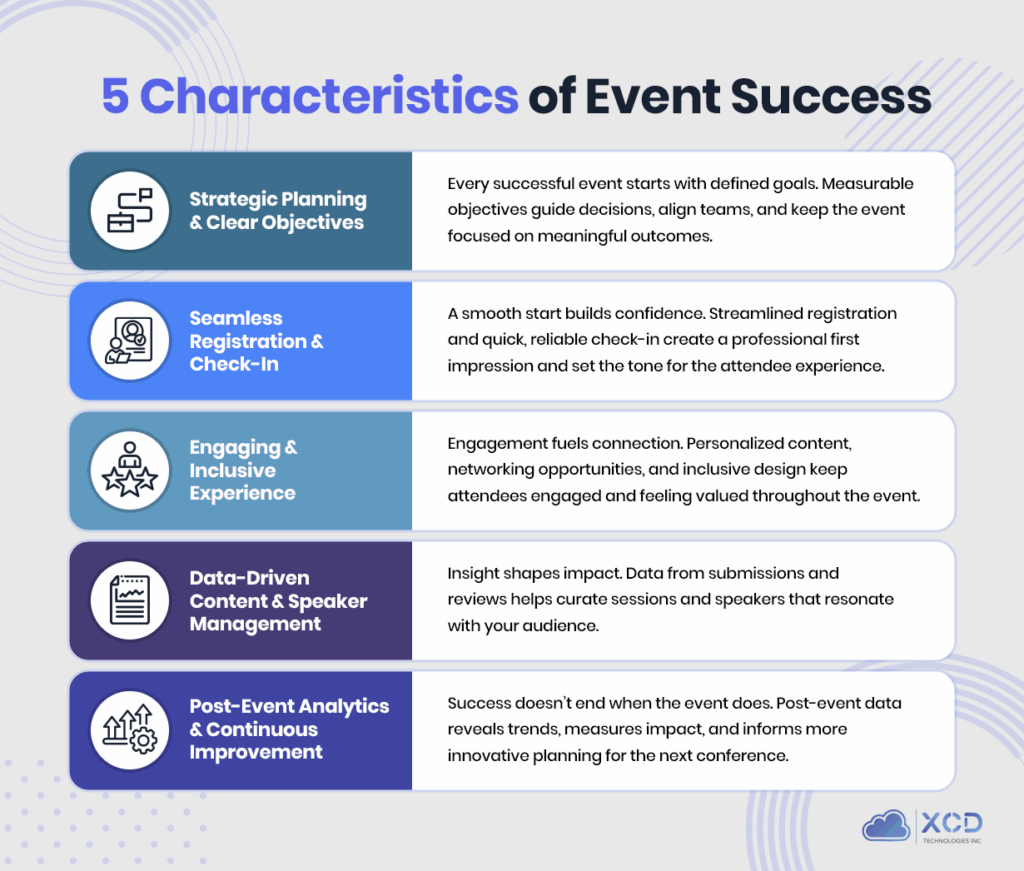 5 Characteristics of Event Success

Strategic Planning & Clear Objectives

Every successful event starts with defined goals. Measurable objectives guide decisions, align teams, and keep the event focused on meaningful outcomes.

Seamless Registration & Check-In

A smooth start builds confidence. Streamlined registration and quick, reliable check-in create a professional first impression and set the tone for the attendee experience.

Engaging & Inclusive Experience

Engagement fuels connection. Personalized content, networking opportunities, and inclusive design keep attendees engaged and feeling valued throughout the event.

Data-Driven Content & Speaker Management

Insight shapes impact. Data from submissions and reviews helps curate sessions and speakers that resonate with your audience.

Post-Event Analytics & Continuous Improvement

Success doesn't end when the event does. Post-event data reveals trends, measures impact, and informs more innovative planning for the next conference.

XCD TECHNOLOGIES INC